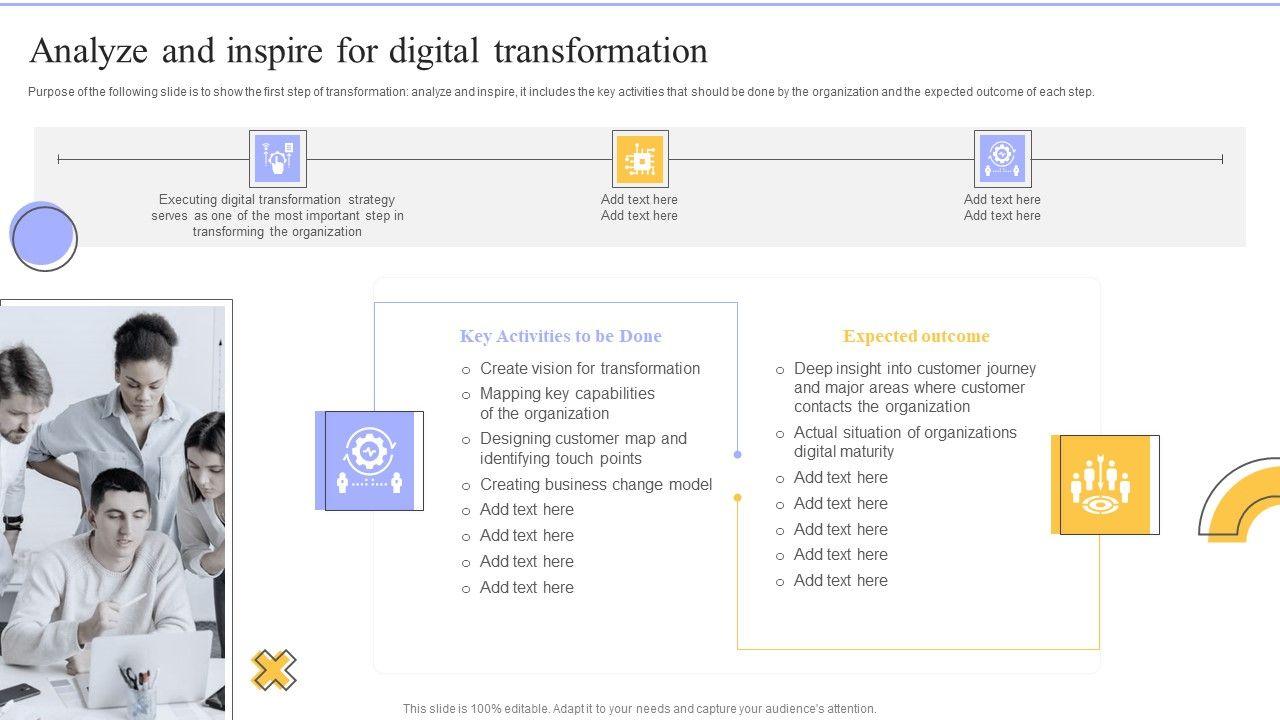 Analyze and inspire for digital transformation

Purpose of the following slide is to show the first step of transformation: analyze and inspire, it includes the key activities that should be done by the organization and the expected outcome of each step.

Executing digital transformation strategy serves as one of the most important step in transforming the organization

Add text here
Add text here

Add text here
Add text here

Key Activities to be Done

○ Create vision for transformation
○ Mapping key capabilities of the organization
○ Designing customer map and identifying touch points
○ Creating business change model
○ Add text here
○ Add text here
○ Add text here
○ Add text here

Expected outcome

○ Deep insight into customer journey and major areas where customer contacts the organization
○ Actual situation of organizations digital maturity
○ Add text here
○ Add text here
○ Add text here
○ Add text here
○ Add text here

This slide is 100% editable. Adapt it to your needs and capture your audience's attention.